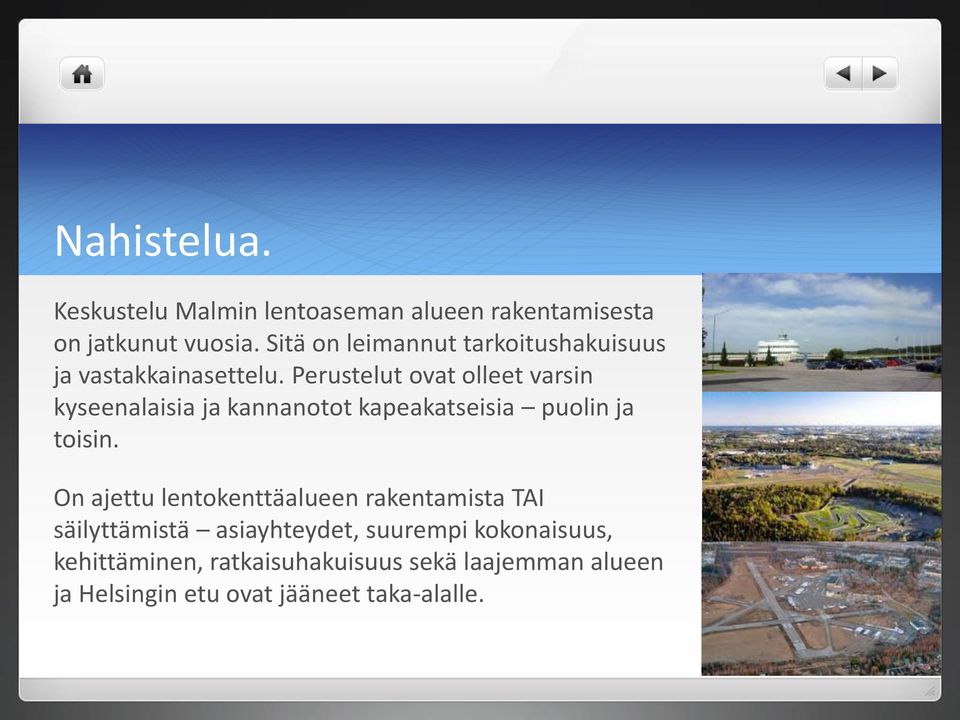 Nahistelua.

Keskustelu Malmin lentoaseman alueen rakentamisesta on jatkunut vuosia. Sitä on leimannut tarkoitushakuisuus ja vastakkainasettelu. Perustelut ovat olleet varsin kyseenalaisia ja kannanotot kapeakatseisia – puolin ja toisin.

On ajettu lentokenttäalueen rakentamista TAI säilyttämistä – asiayhteydet, suurempi kokonaisuus, kehittäminen, ratkaisuhakuisuus sekä laajemman alueen ja Helsingin etu ovat jääneet taka-alalle.